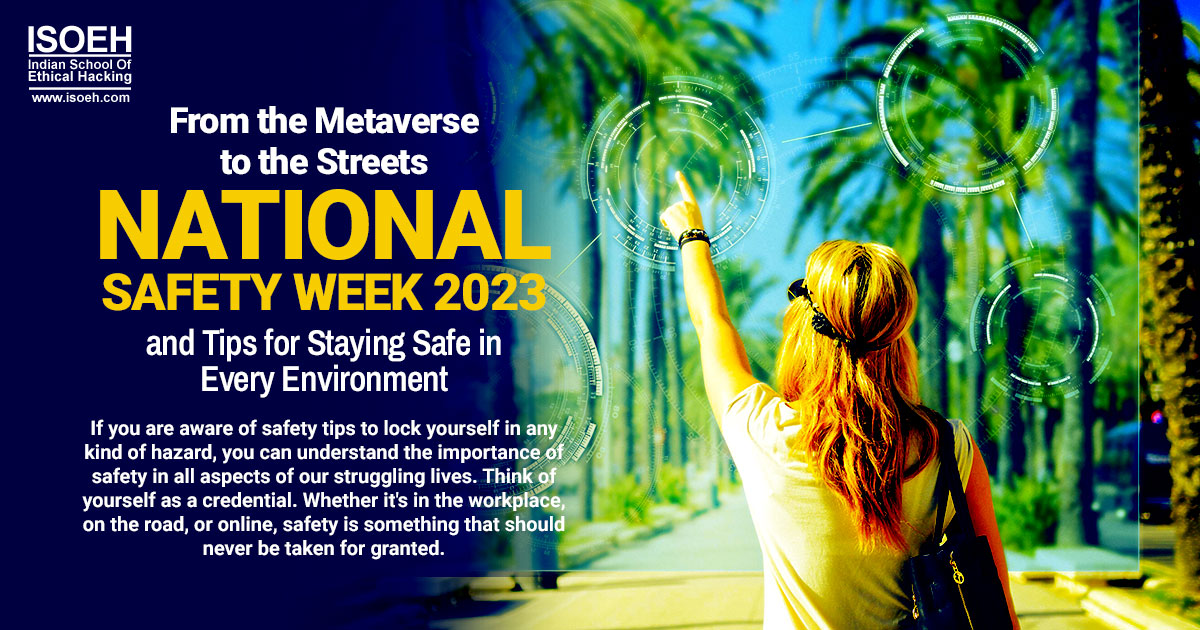 ISOEH
Indian School Of Ethical Hacking
www.isoeh.com

From the Metaverse to the Streets
NATIONAL SAFETY WEEK 2023
and Tips for Staying Safe in Every Environment

If you are aware of safety tips to lock yourself in any kind of hazard, you can understand the importance of safety in all aspects of our struggling lives. Think of yourself as a credential. Whether it's in the workplace, on the road, or online, safety is something that should never be taken for granted.